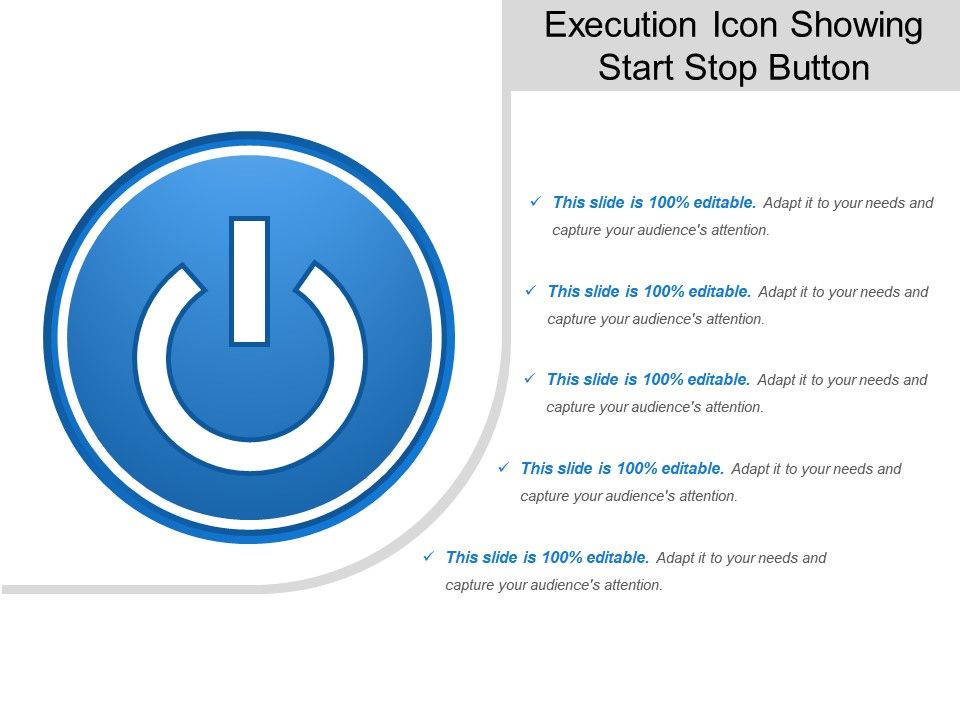 Execution Icon Showing Start Stop Button

✓ This slide is 100% editable. Adapt it to your needs and capture your audience's attention.

✓ This slide is 100% editable. Adapt it to your needs and capture your audience's attention.

✓ This slide is 100% editable. Adapt it to your needs and capture your audience's attention.

✓ This slide is 100% editable. Adapt it to your needs and capture your audience's attention.

✓ This slide is 100% editable. Adapt it to your needs and capture your audience's attention.